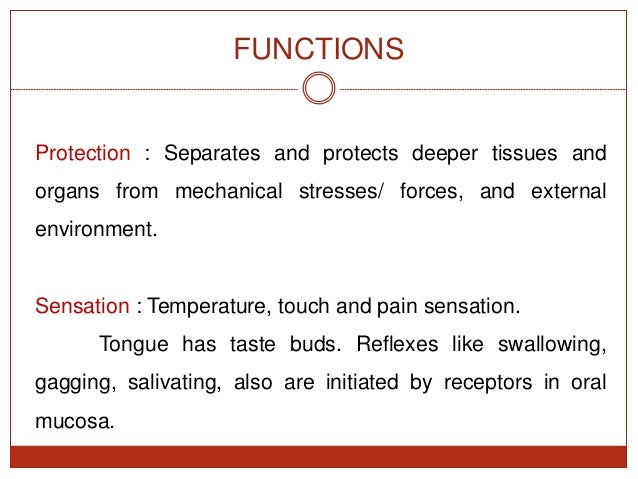 FUNCTIONS

Protection : Separates and protects deeper tissues and organs from mechanical stresses/ forces, and external environment.

Sensation : Temperature, touch and pain sensation.

Tongue has taste buds. Reflexes like swallowing, gagging, salivating, also are initiated by receptors in oral mucosa.